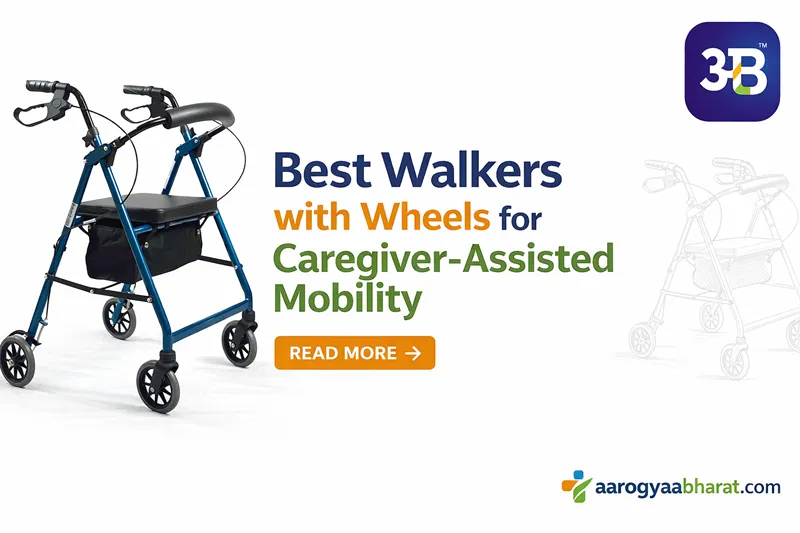 3B™

Best Walkers with Wheels for Caregiver-Assisted Mobility

READ MORE →

aarogyaabharat.com